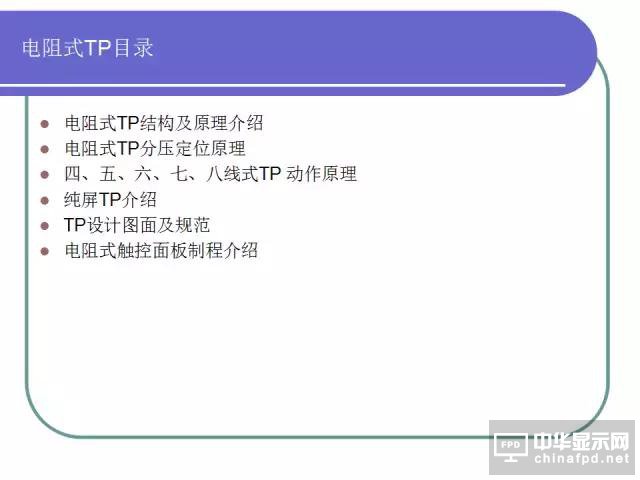 电阻式TP目录

- 电阻式TP结构及原理介绍
- 电阻式TP分压定位原理
- 四、五、六、七、八线式TP 动作原理
- 纯屏TP介绍
- TP设计图面及规范
- 电阻式触控面板制程介绍

FPD 中华显示网 chinafpd.net